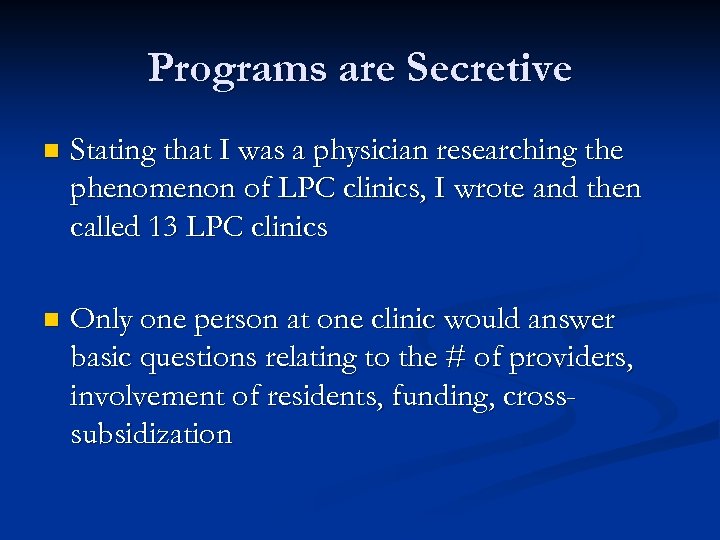 Programs are Secretive

Stating that I was a physician researching the phenomenon of LPC clinics, I wrote and then called 13 LPC clinics

Only one person at one clinic would answer basic questions relating to the # of providers, involvement of residents, funding, cross-subsidization